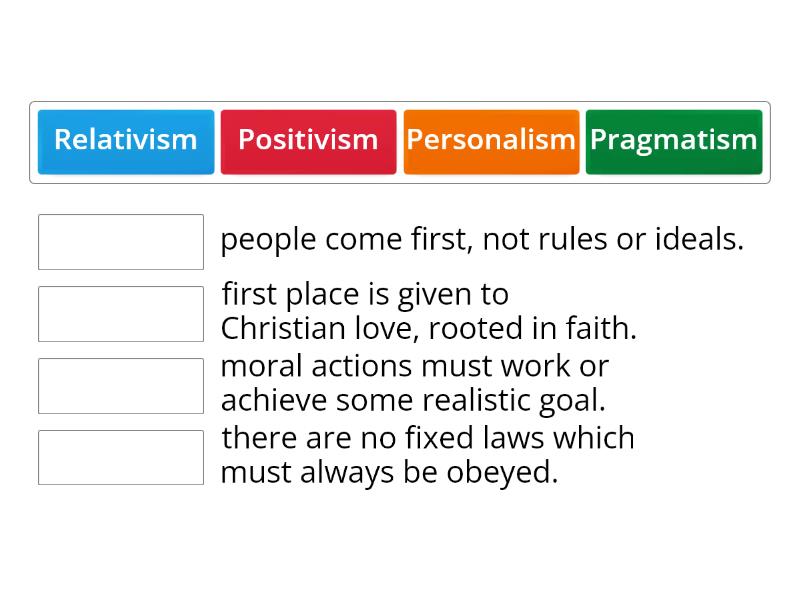 Relativism Positivism Personalism Pragmatism

people come first, not rules or ideals.

first place is given to Christian love, rooted in faith.

moral actions must work or achieve some realistic goal.

there are no fixed laws which must always be obeyed.